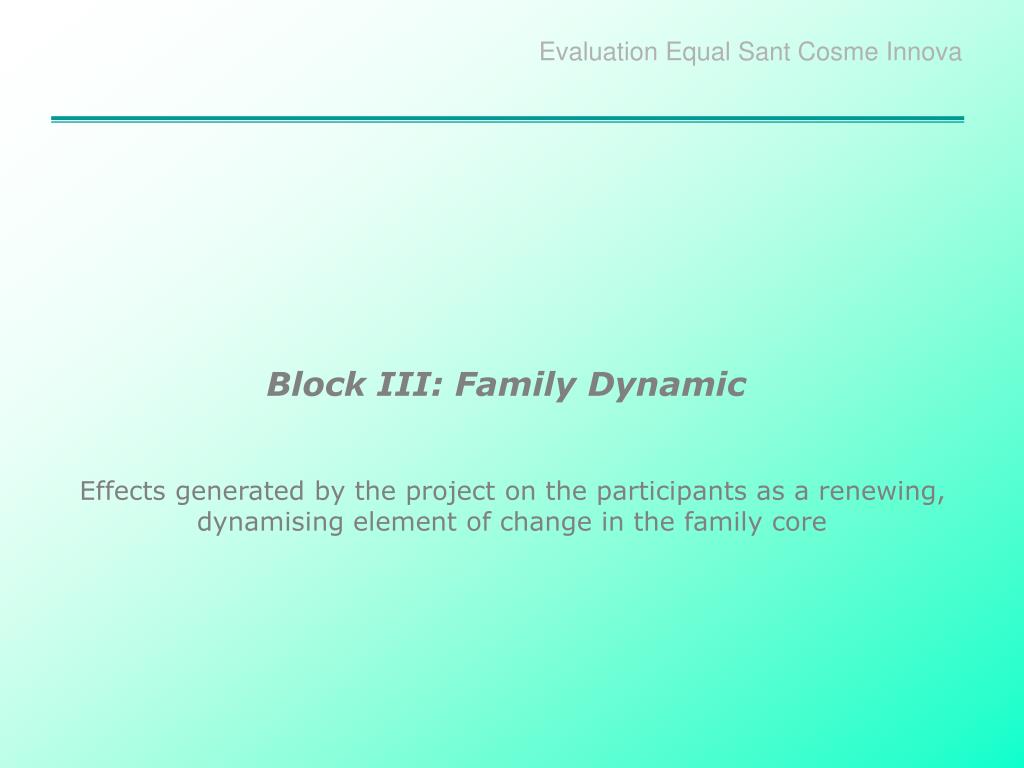 Evaluation Equal Sant Cosme Innova

Block III: Family Dynamic

Effects generated by the project on the participants as a renewing, dynamising element of change in the family core